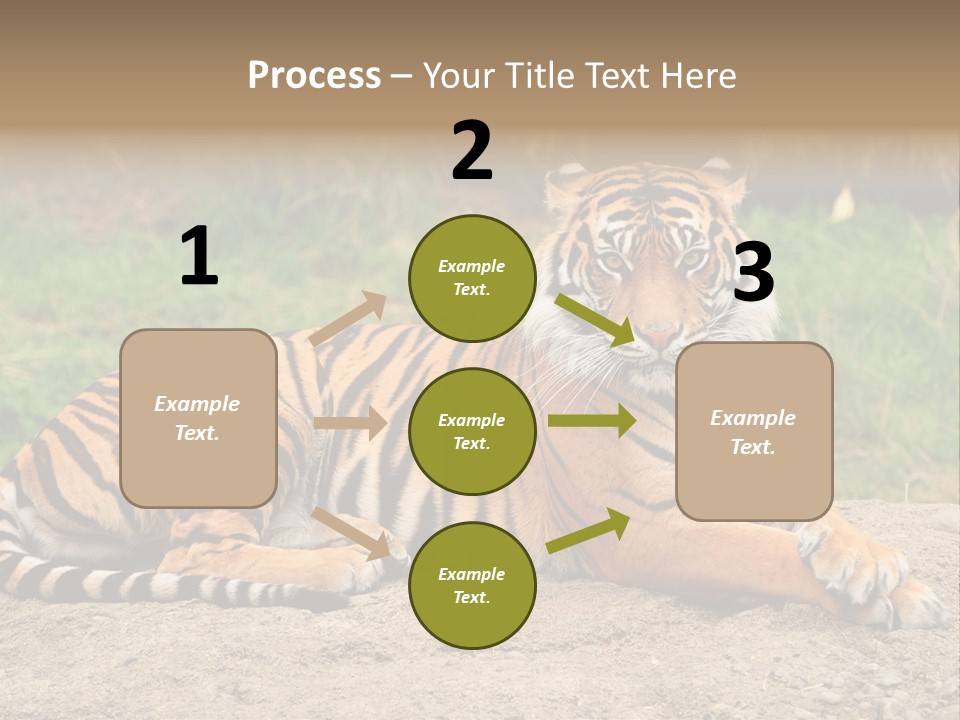 Process – Your Title Text Here

1

Example Text.

2

Example Text.

Example Text.

Example Text.

3

Example Text.